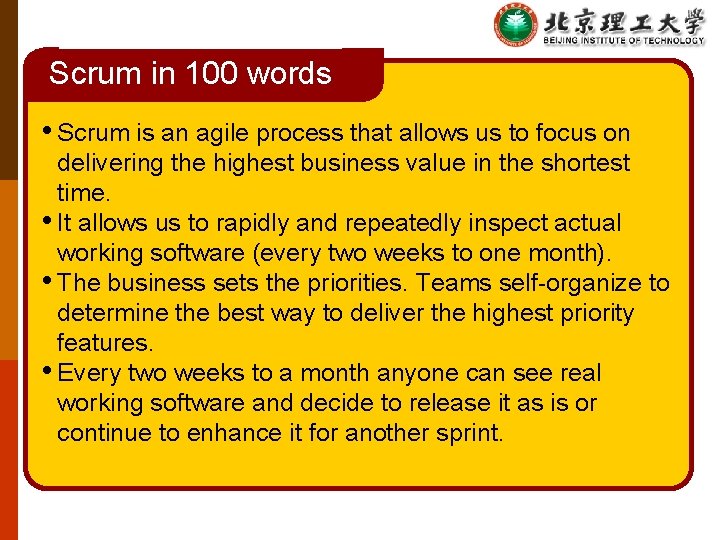 北京理工大学
BEIJING INSTITUTE OF TECHNOLOGY

Scrum in 100 words

• Scrum is an agile process that allows us to focus on delivering the highest business value in the shortest time.
• It allows us to rapidly and repeatedly inspect actual working software (every two weeks to one month).
• The business sets the priorities. Teams self-organize to determine the best way to deliver the highest priority features.
• Every two weeks to a month anyone can see real working software and decide to release it as is or continue to enhance it for another sprint.